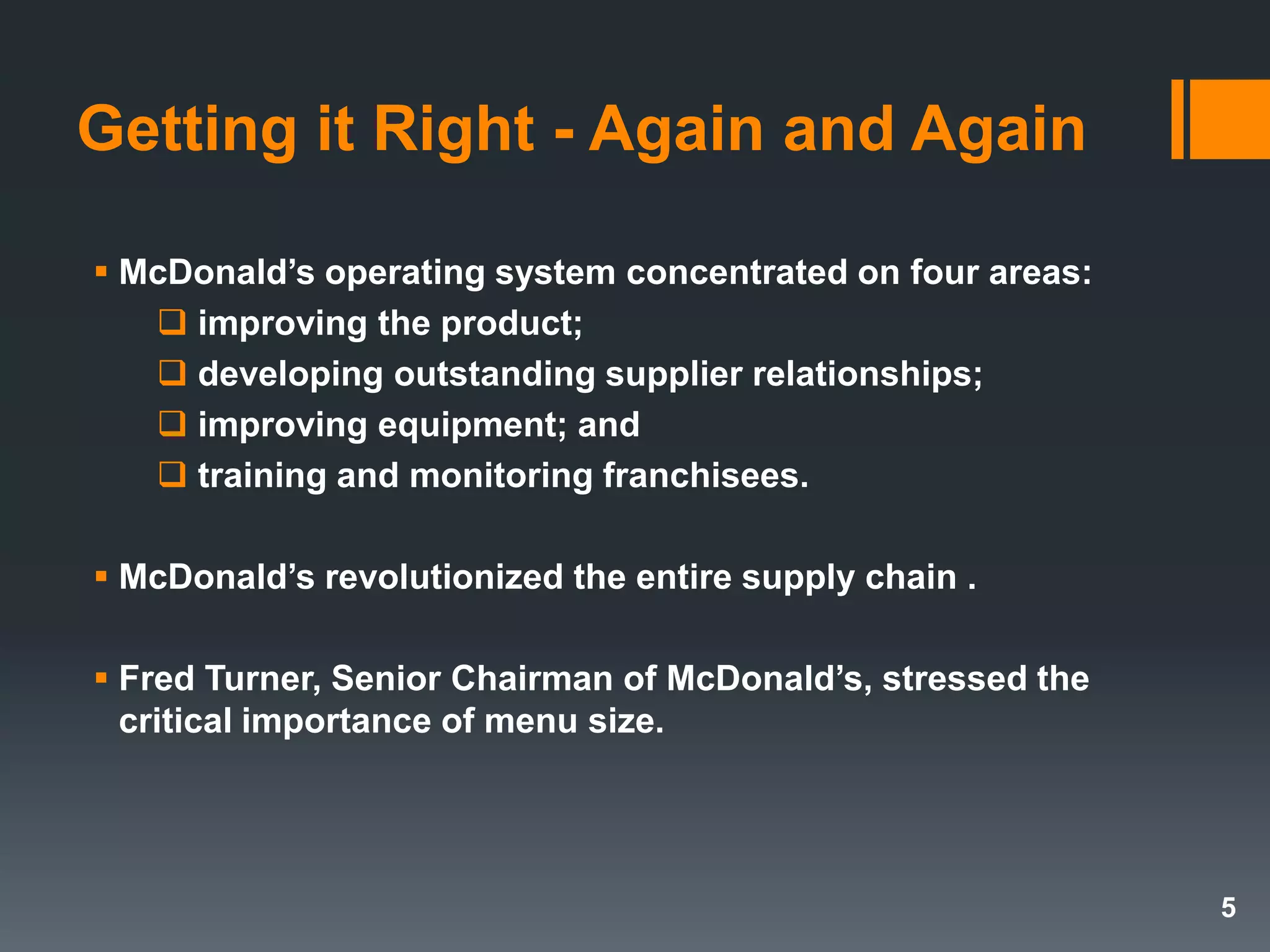 Getting it Right - Again and Again

▪ McDonald’s operating system concentrated on four areas:
❑ improving the product;
❑ developing outstanding supplier relationships;
❑ improving equipment; and
❑ training and monitoring franchisees.

▪ McDonald’s revolutionized the entire supply chain .

▪ Fred Turner, Senior Chairman of McDonald’s, stressed the critical importance of menu size.

5